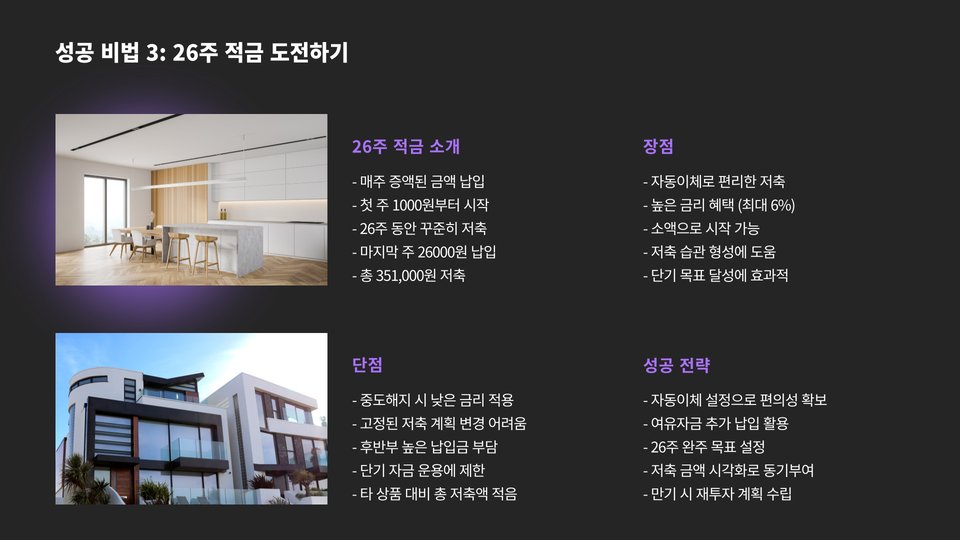 성공 비법 3: 26주 적금 도전하기

26주 적금 소개

- 매주 증액된 금액 납입
- 첫 주 1000원부터 시작
- 26주 동안 꾸준히 저축
- 마지막 주 26000원 납입
- 총 351,000원 저축

장점

- 자동이체로 편리한 저축
- 높은 금리 혜택 (최대 6%)
- 소액으로 시작 가능
- 저축 습관 형성에 도움
- 단기 목표 달성에 효과적

단점

- 중도해지 시 낮은 금리 적용
- 고정된 저축 계획 변경 어려움
- 후반부 높은 납입금 부담
- 단기 자금 운용에 제한
- 타 상품 대비 총 저축액 적음

성공 전략

- 자동이체 설정으로 편의성 확보
- 여유자금 추가 납입 활용
- 26주 완주 목표 설정
- 저축 금액 시각화로 동기부여
- 만기 시 재투자 계획 수립